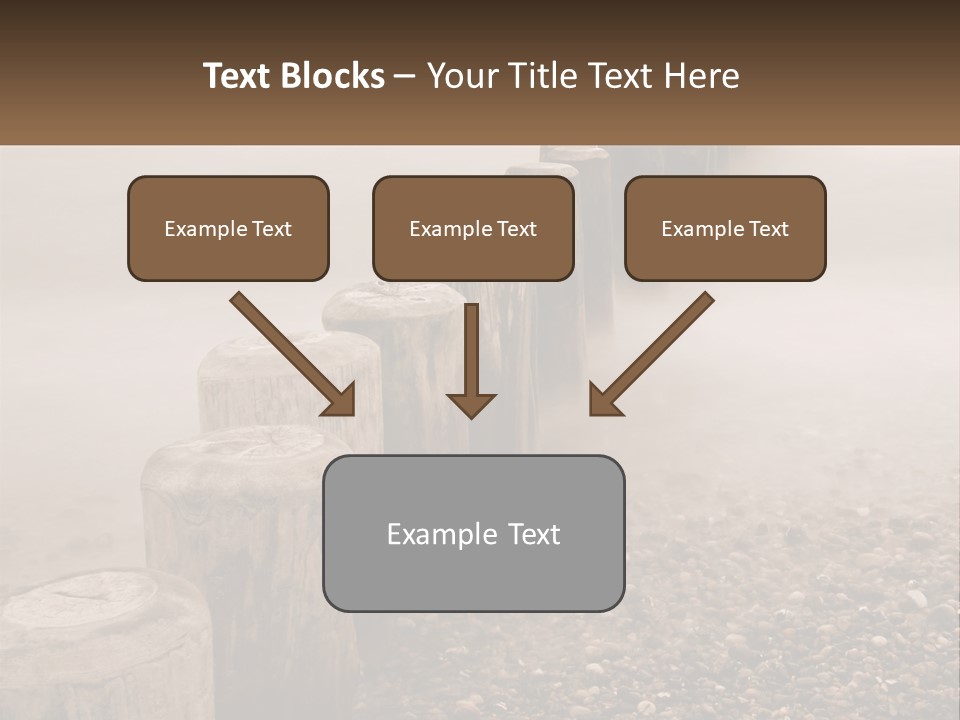 Text Blocks – Your Title Text Here

Example Text

Example Text

Example Text

Example Text